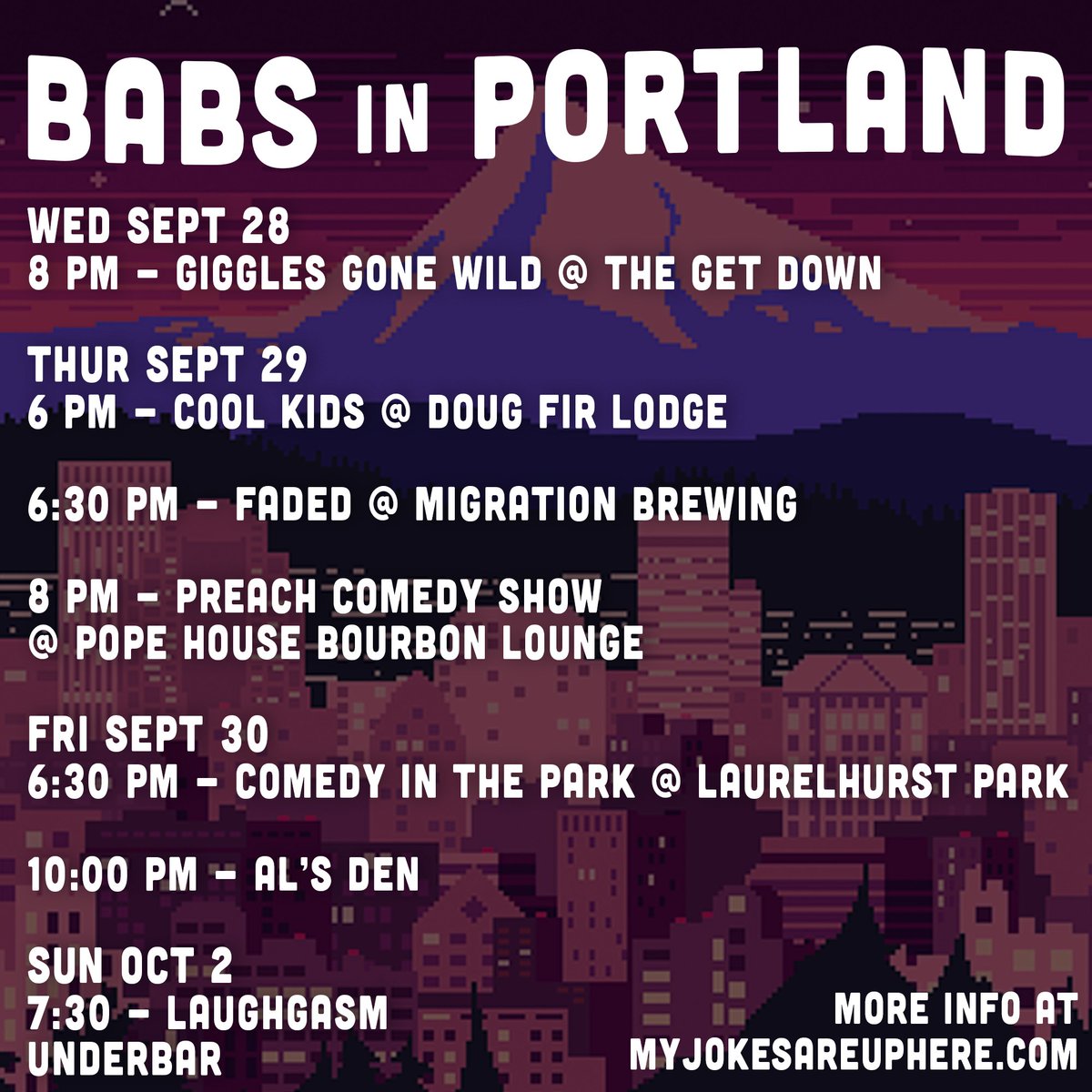 BABS IN PORTLAND

WED SEPT 28
8 PM – GIGGLES GONE WILD @ THE GET DOWN

THUR SEPT 29
6 PM – COOL KIDS @ DOUG FIR LODGE

6:30 PM – FADED @ MIGRATION BREWING

8 PM – PREACH COMEDY SHOW @ POPE HOUSE BOURBON LOUNGE

FRI SEPT 30
6:30 PM – COMEDY IN THE PARK @ LAURELHURST PARK

10:00 PM – AL'S DEN

SUN OCT 2
7:30 – LAUGHGASM UNDERBAR

MORE INFO AT MYJOKESAREUPHERE.COM